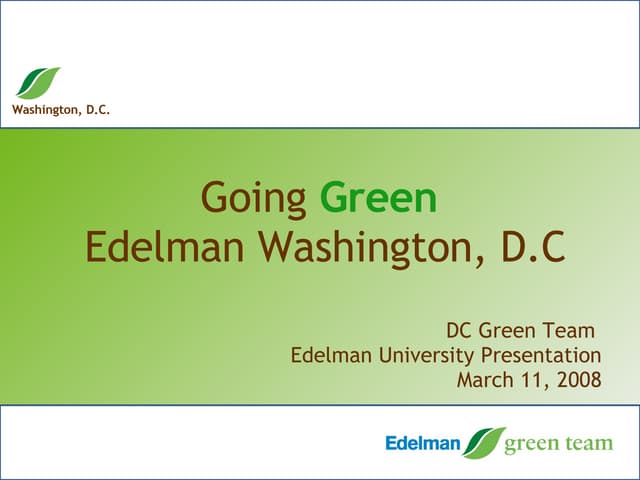 Washington, D.C.

Going Green
Edelman Washington, D.C

DC Green Team
Edelman University Presentation
March 11, 2008

Edelman green team